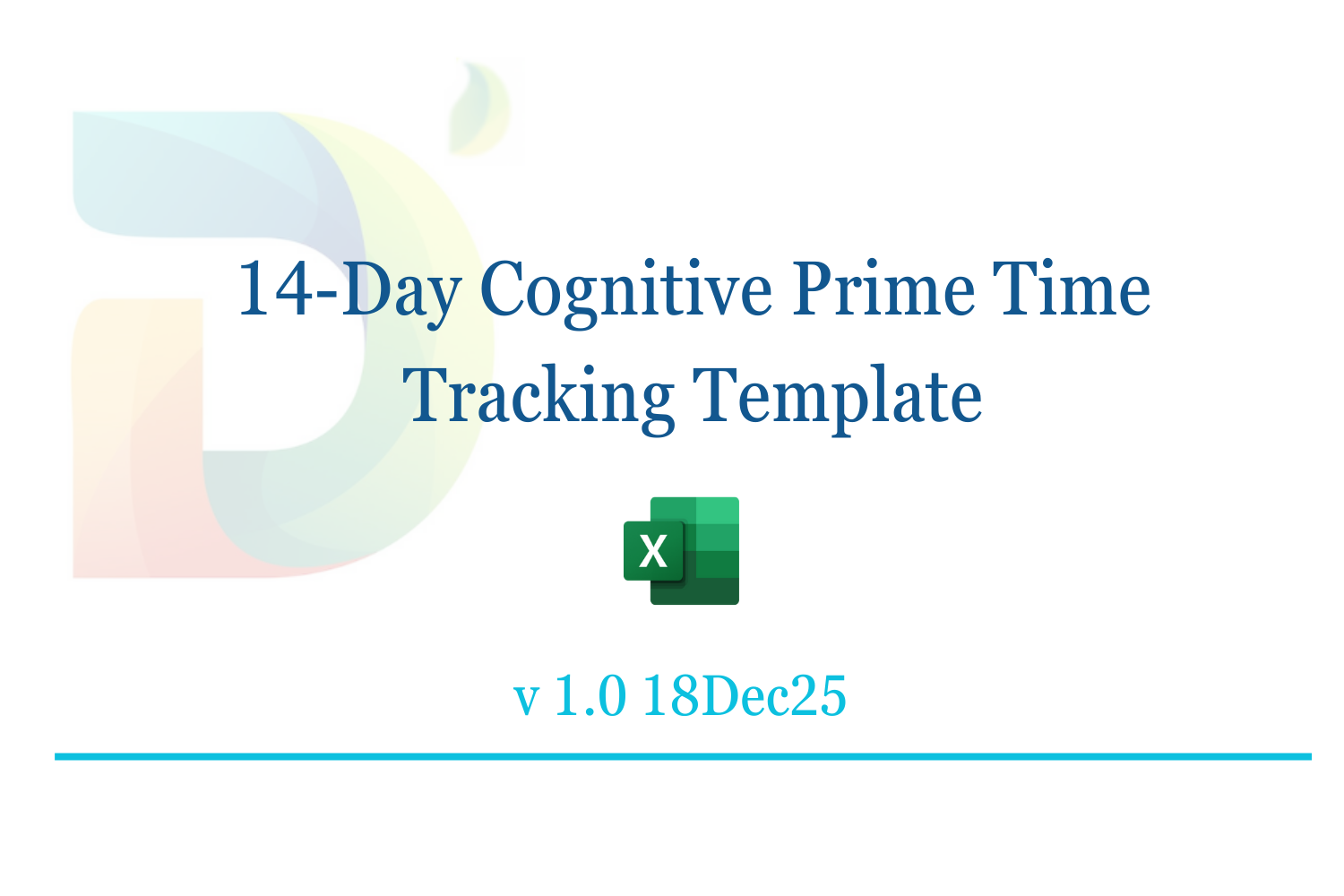 14-Day Cognitive Prime Time Tracking Template

X

v 1.0 18Dec25